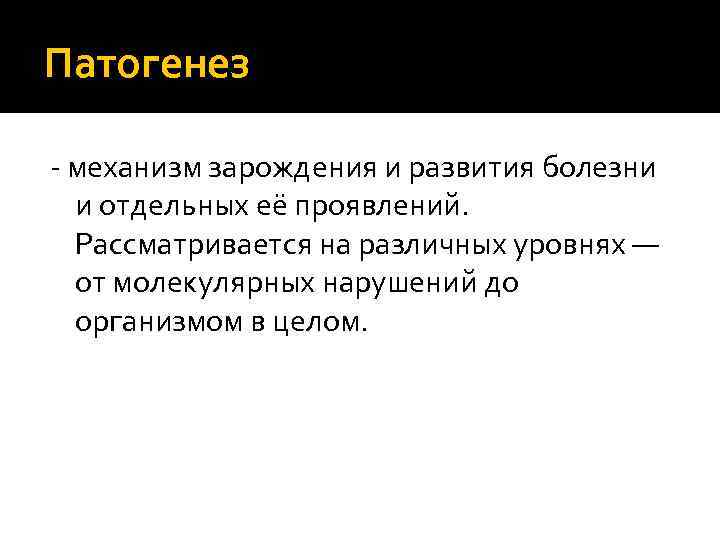 Патогенез

- механизм зарождения и развития болезни и отдельных её проявлений. Рассматривается на различных уровнях — от молекулярных нарушений до организмом в целом.